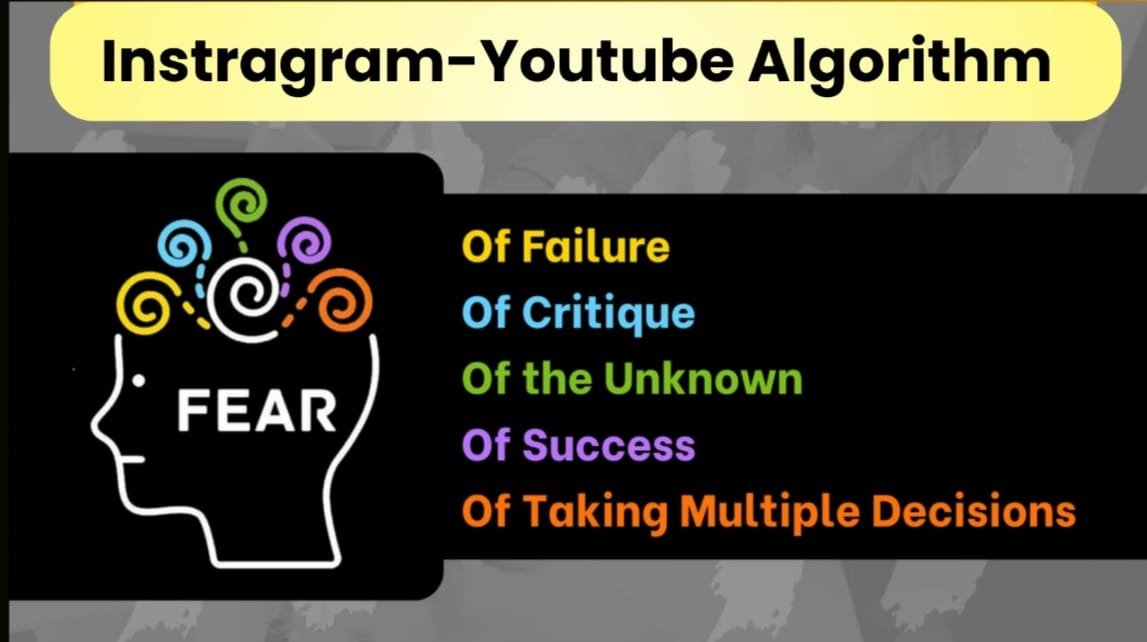 Instragram-Youtube Algorithm

FEAR

Of Failure
Of Critique
Of the Unknown
Of Success
Of Taking Multiple Decisions